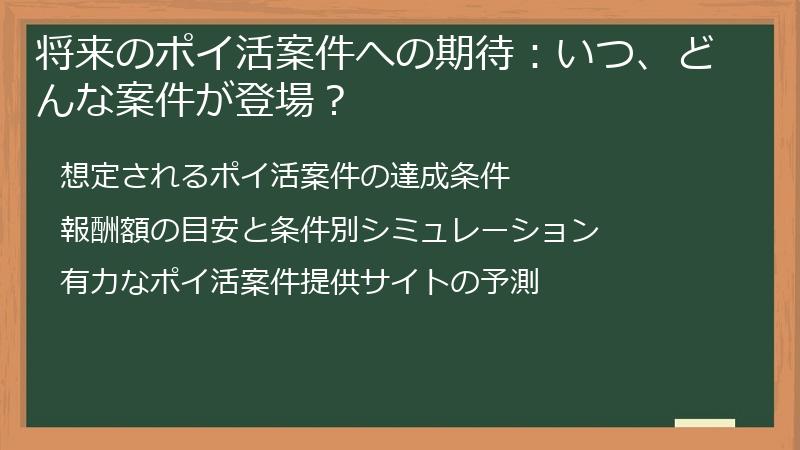 将来のポイ活案件への期待：いつ、どんな案件が登場？

想定されるポイ活案件の達成条件

報酬額の目安と条件別シミュレーション

有力なポイ活案件提供サイトの予測